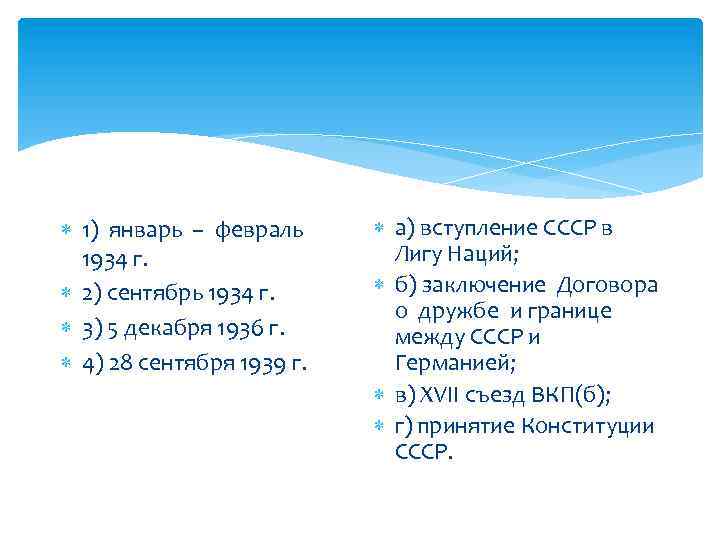 1) январь – февраль 1934 г.

2) сентябрь 1934 г.

3) 5 декабря 1936 г.

4) 28 сентября 1939 г.

а) вступление СССР в Лигу Наций;

б) заключение Договора о дружбе и границе между СССР и Германией;

в) XVII съезд ВКП(б);

г) принятие Конституции СССР.